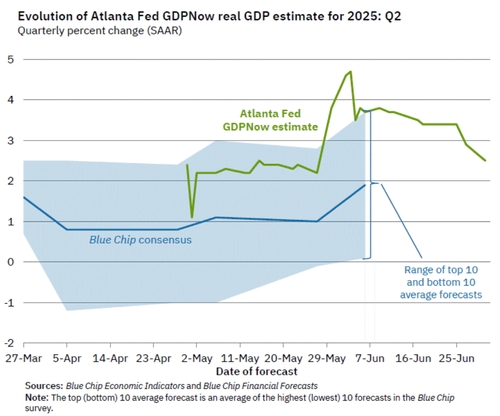 Evolution of Atlanta Fed GDPNow real GDP estimate for 2025: Q2
Quarterly percent change (SAAR)

5
4
3
2
1
0
-1
-2

Atlanta Fed GDPNow estimate

Blue Chip consensus

Range of top 10 and bottom 10 average forecasts

27-Mar 5-Apr 14-Apr 23-Apr 2-May 11-May 20-May 29-May 7-Jun 16-Jun 25-Jun
Date of forecast

Sources: Blue Chip Economic Indicators and Blue Chip Financial Forecasts
Note: The top (bottom) 10 average forecast is an average of the highest (lowest) 10 forecasts in the Blue Chip survey.